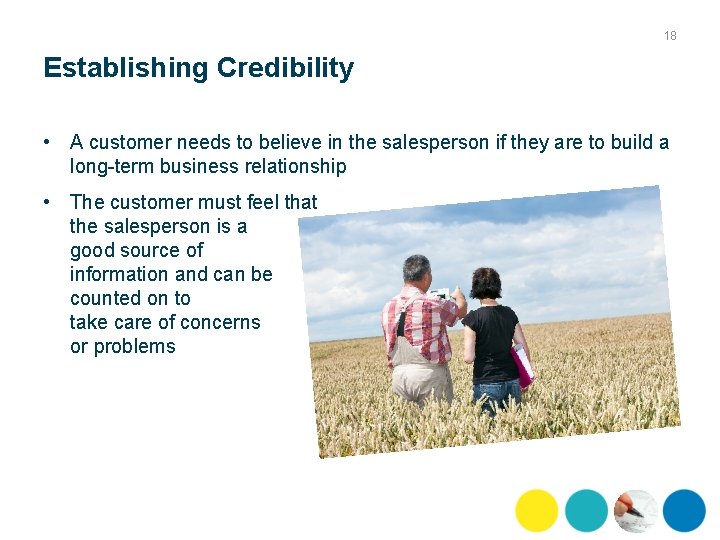 18

Establishing Credibility

• A customer needs to believe in the salesperson if they are to build a long-term business relationship

• The customer must feel that the salesperson is a good source of information and can be counted on to take care of concerns or problems